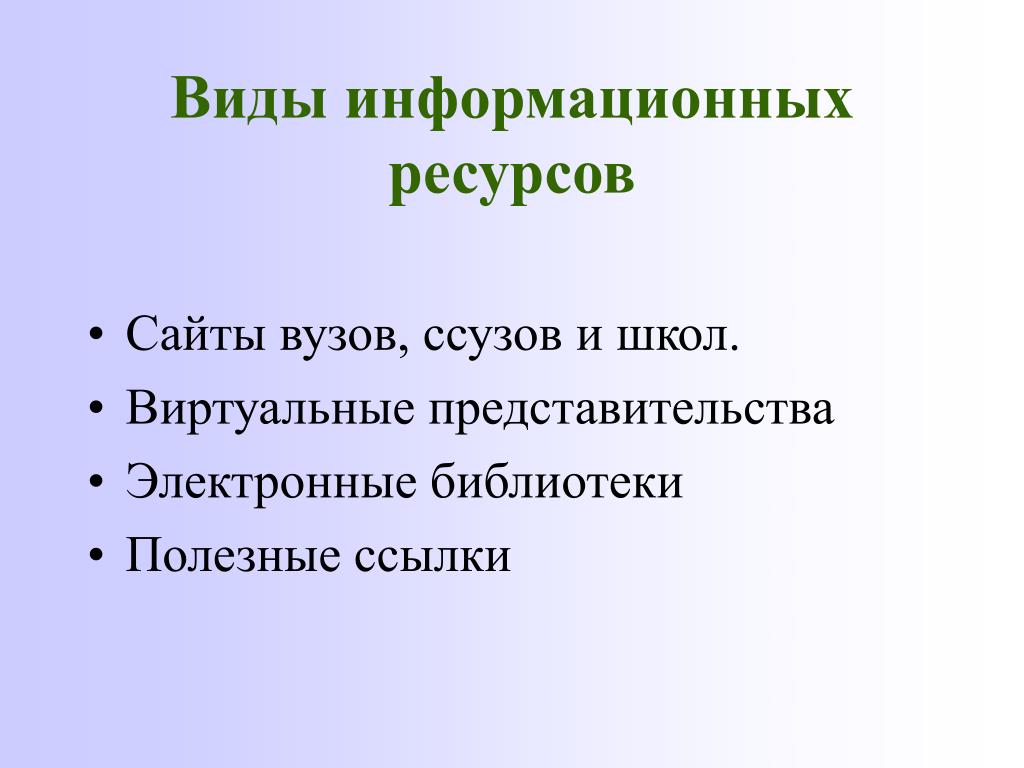 Виды информационных ресурсов

• Сайты вузов, ссузов и школ.
• Виртуальные представительства
• Электронные библиотеки
• Полезные ссылки